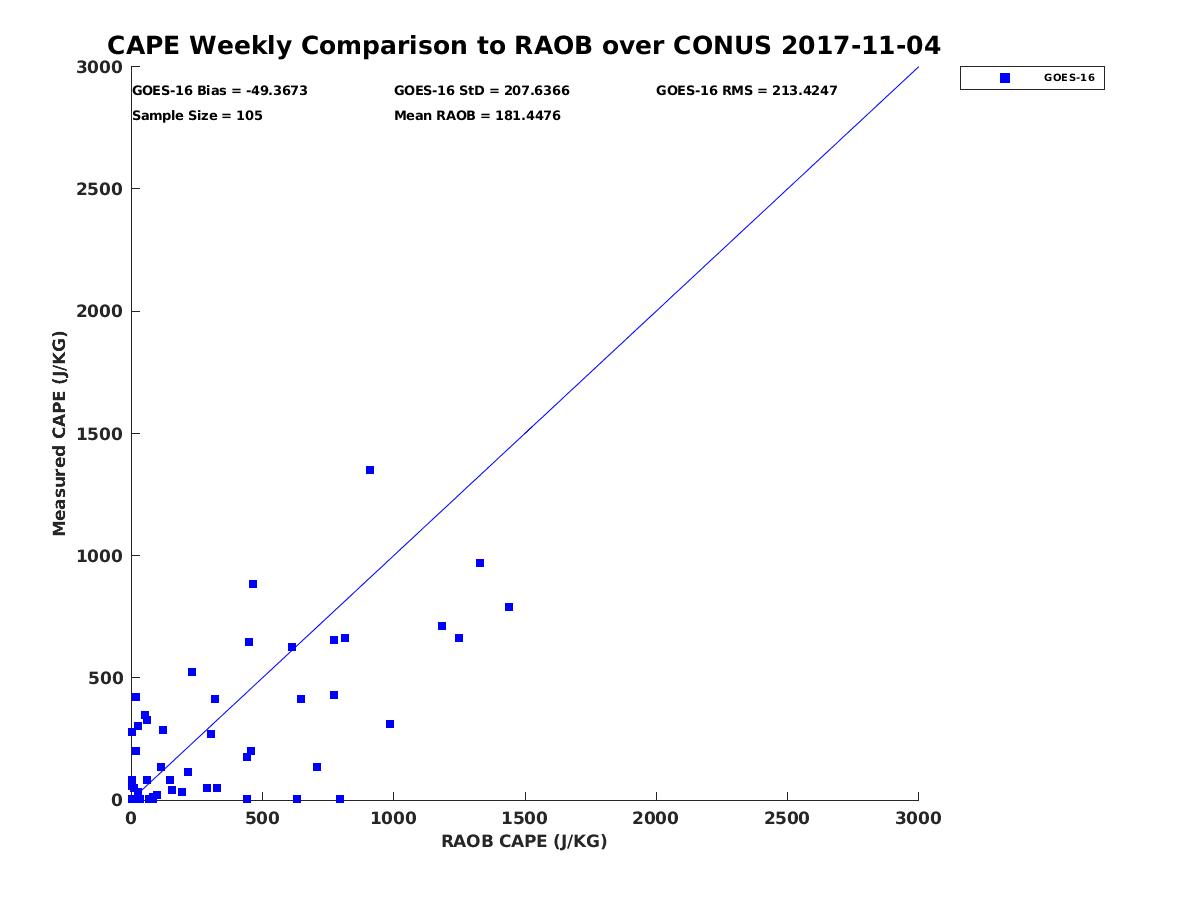 CAPE Weekly Comparison to RAOB over CONUS 2017-11-04

GOES-16 Bias = -49.3673
GOES-16 StD = 207.6366
GOES-16 RMS = 213.4247
Sample Size = 105
Mean RAOB = 181.4476

GOES-16

Measured CAPE (J/KG)

3000
2500
2000
1500
1000
500
0

0
500
1000
1500
2000
2500
3000

RAOB CAPE (J/KG)